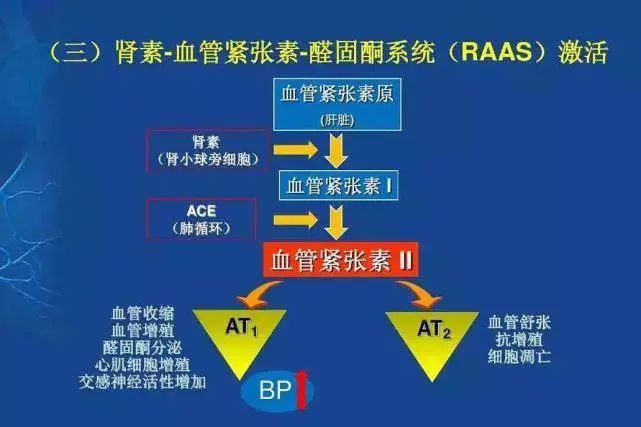 （三）肾素-血管紧张素-醛固酮系统（RAAS）激活

血管紧张素原
(肝脏)

肾素
（肾小球旁细胞）

血管紧张素 I

ACE
（肺循环）

血管紧张素 II

血管收缩
血管增殖
醛固酮分泌
心肌细胞增殖
交感神经活性增加

$AT_1$

BP

$AT_2$

血管舒张
抗增殖
细胞凋亡